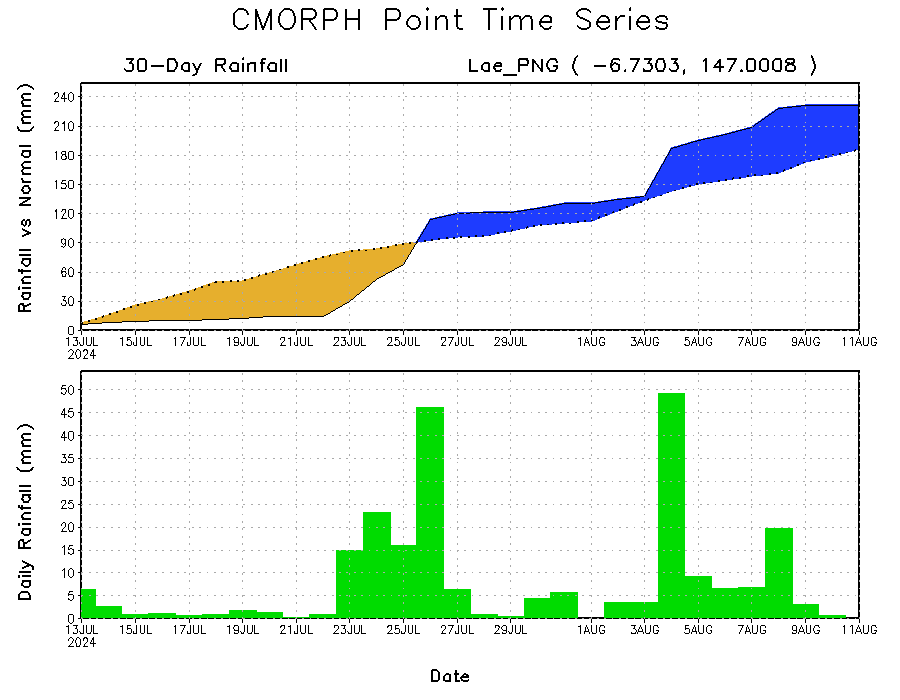 CMORPH Point Time Series

30-Day Rainfall

Lae_PNG ( -6.7303, 147.0008 )

Rainfall vs Normal (mm)

240
210
180
150
120
90
60
30
0

13JUL
2024
15JUL
17JUL
19JUL
21JUL
23JUL
25JUL
27JUL
29JUL
1AUG
3AUG
5AUG
7AUG
9AUG
11AUG

Daily Rainfall (mm)

50
45
40
35
30
25
20
15
10
5
0

13JUL
2024
15JUL
17JUL
19JUL
21JUL
23JUL
25JUL
27JUL
29JUL
1AUG
3AUG
5AUG
7AUG
9AUG
11AUG

Date